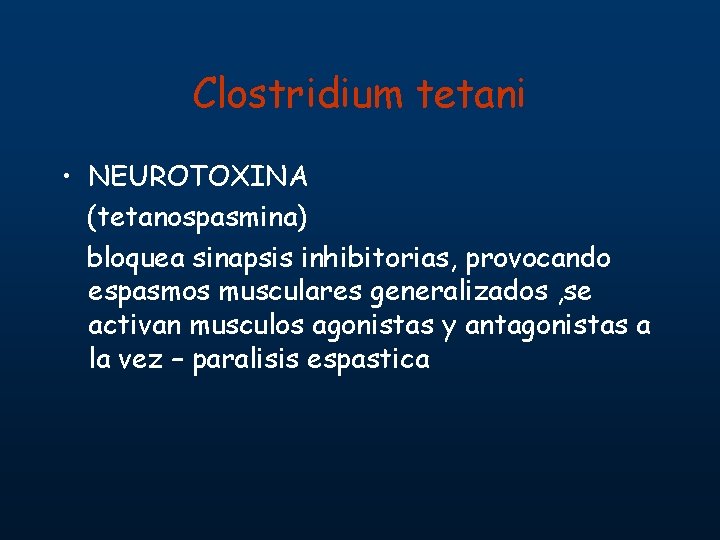 Clostridium tetani

• NEUROTOXINA

(tetanospasmina)

bloquea sinapsis inhibitorias, provocando espasmos musculares generalizados ,se activan musculos agonistas y antagonistas a la vez – paralisis espastica